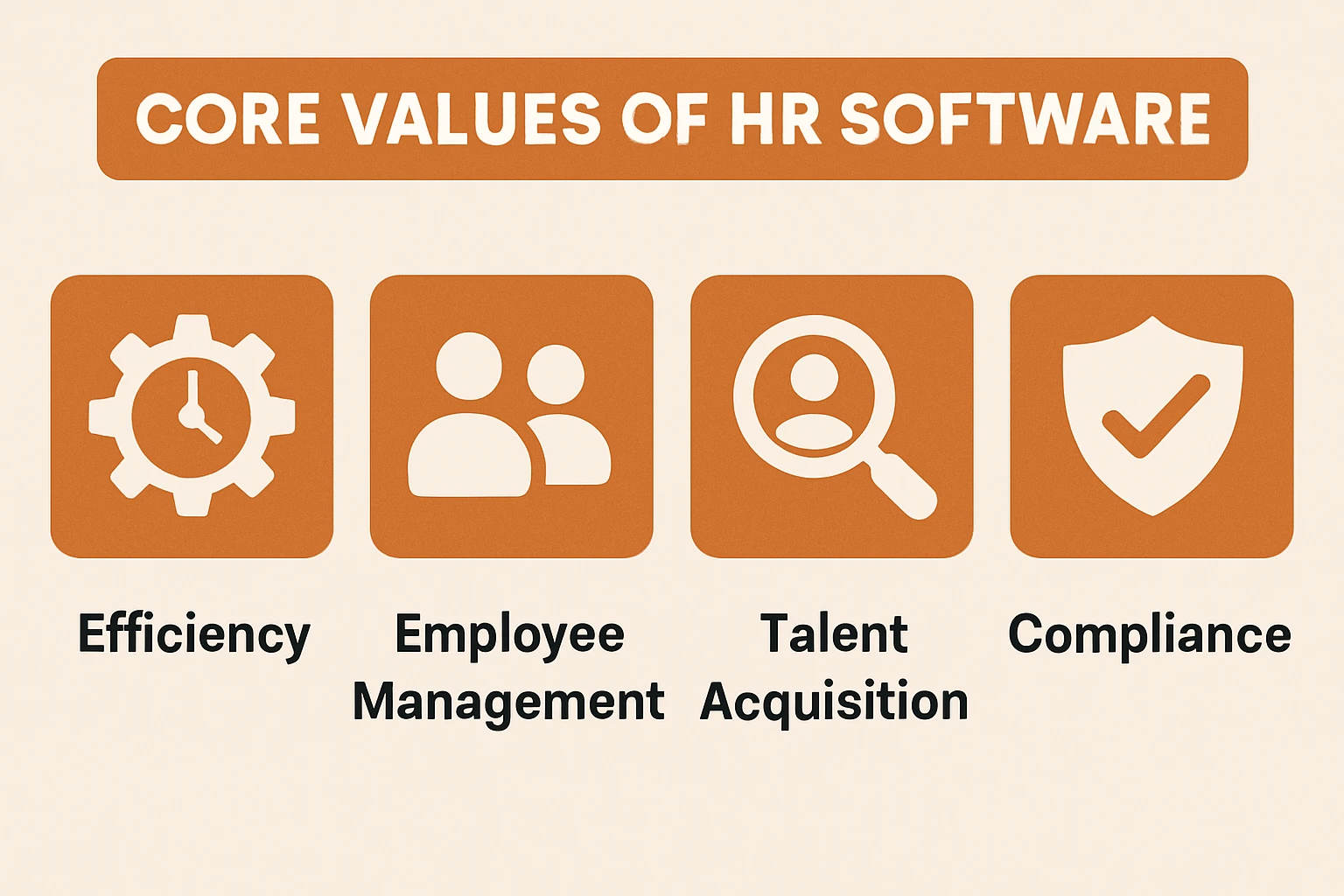 CORE VALUES OF HR SOFTWARE

Efficiency

Employee Management

Talent Acquisition

Compliance